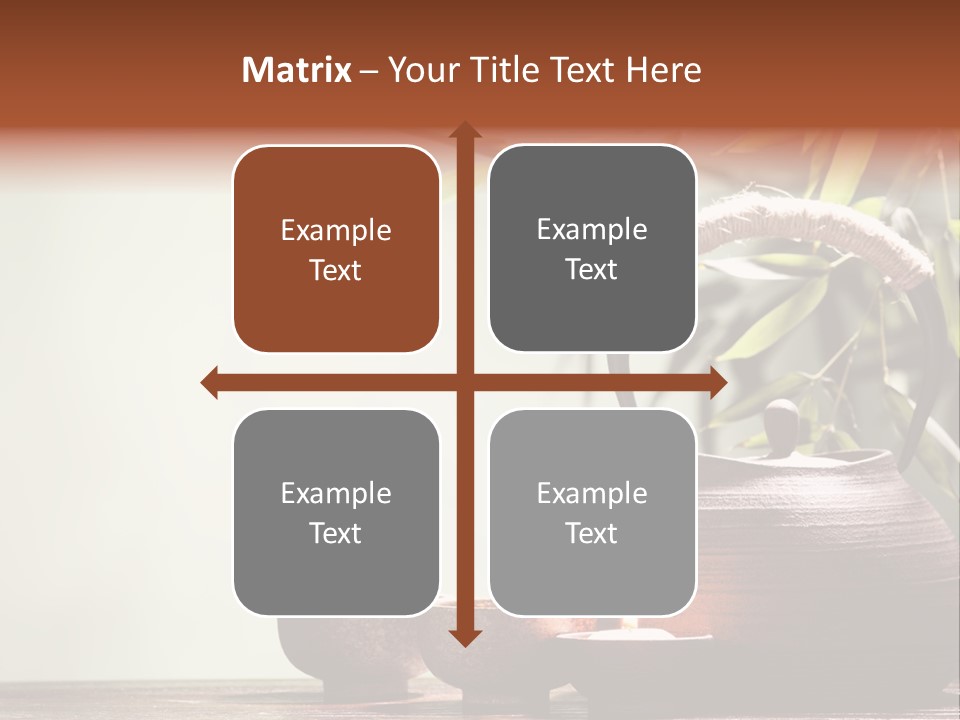 Matrix – Your Title Text Here

Example Text

Example Text

Example Text

Example Text